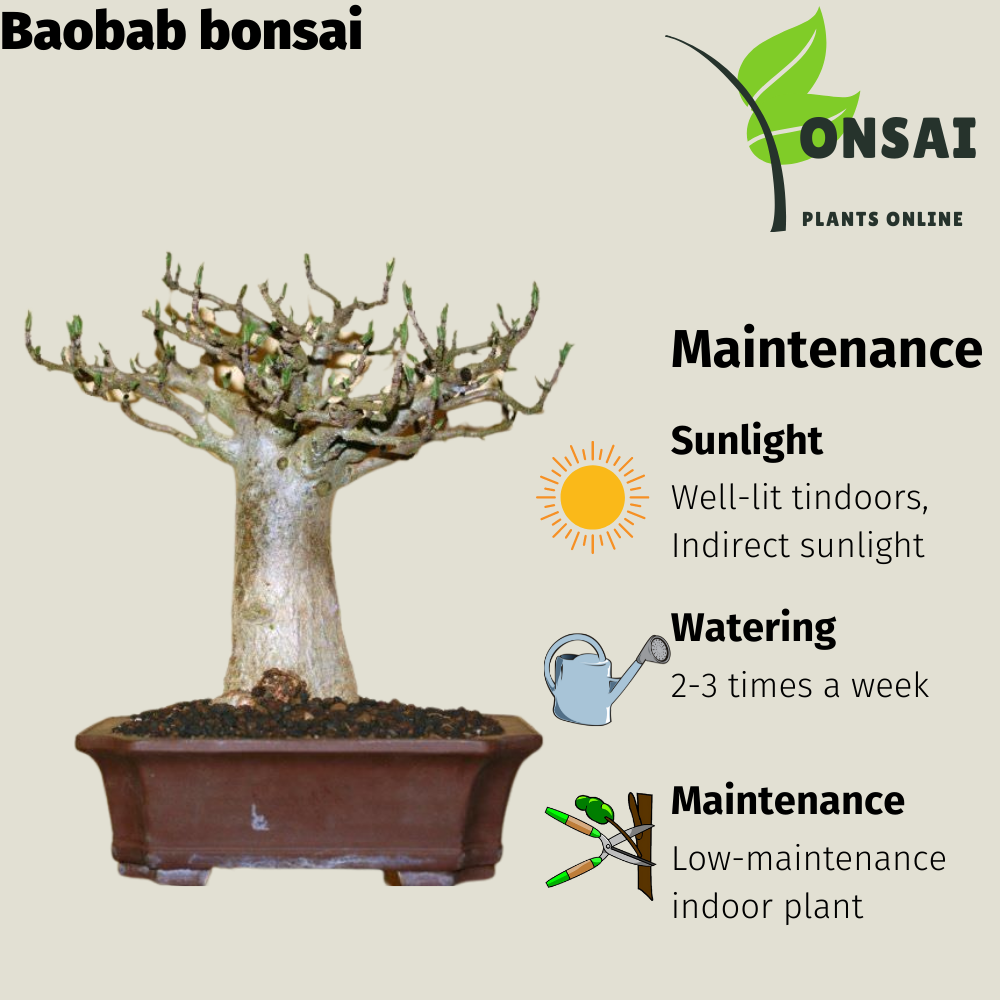 Baobab bonsai

ONSAI
PLANTS ONLINE

Maintenance

Sunlight
Well-lit tindoors, Indirect sunlight

Watering
2-3 times a week

Maintenance
Low-maintenance indoor plant